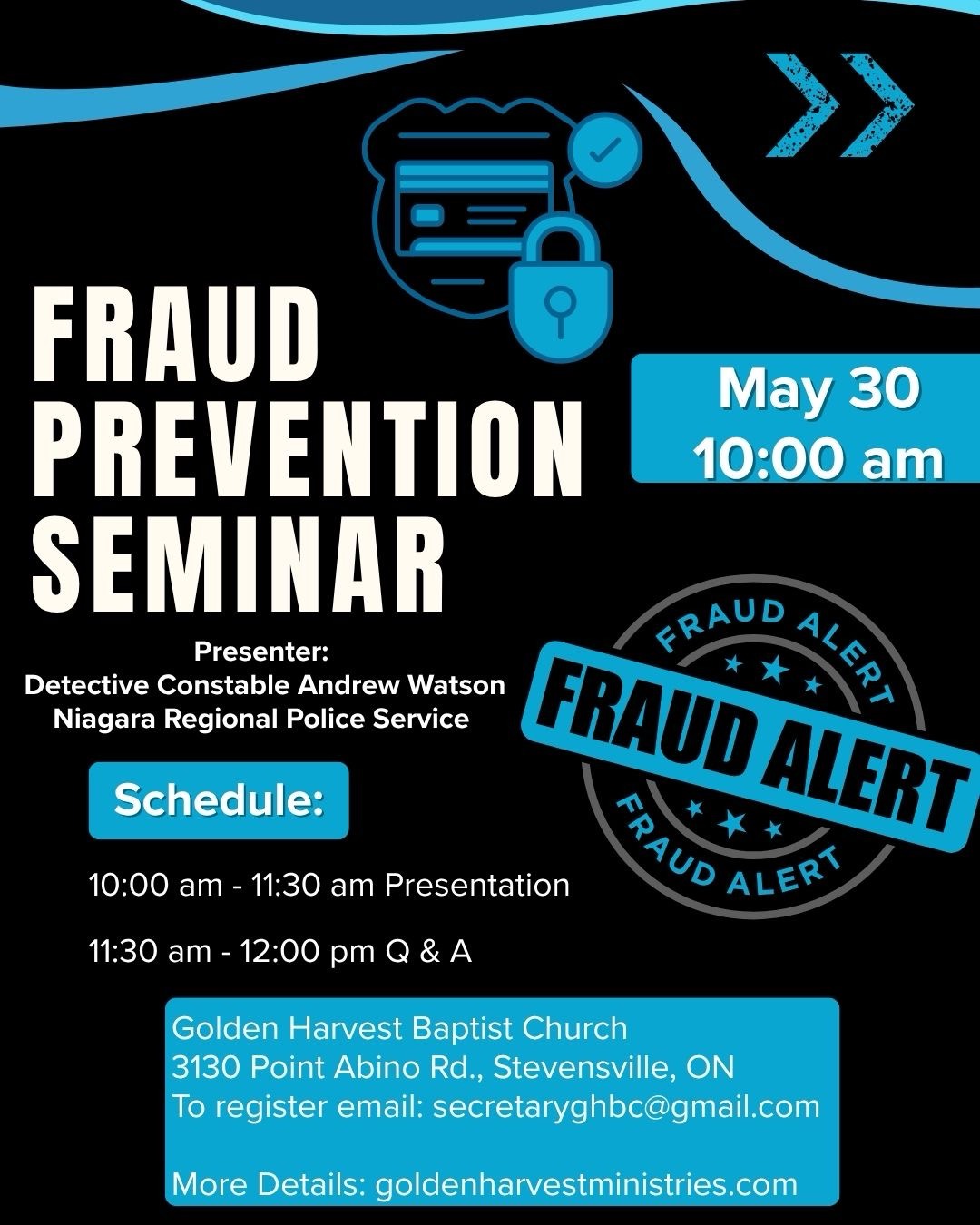 FRAUD PREVENTION SEMINAR

May 30
10:00 am

Presenter:
Detective Constable Andrew Watson
Niagara Regional Police Service

FRAUD ALERT
FRAUD ALERT
FRAUD ALERT

Schedule:

10:00 am - 11:30 am Presentation

11:30 am - 12:00 pm Q & A

Golden Harvest Baptist Church
3130 Point Abino Rd., Stevensville, ON
To register email: secretaryghbc@gmail.com

More Details: goldenharvestministries.com